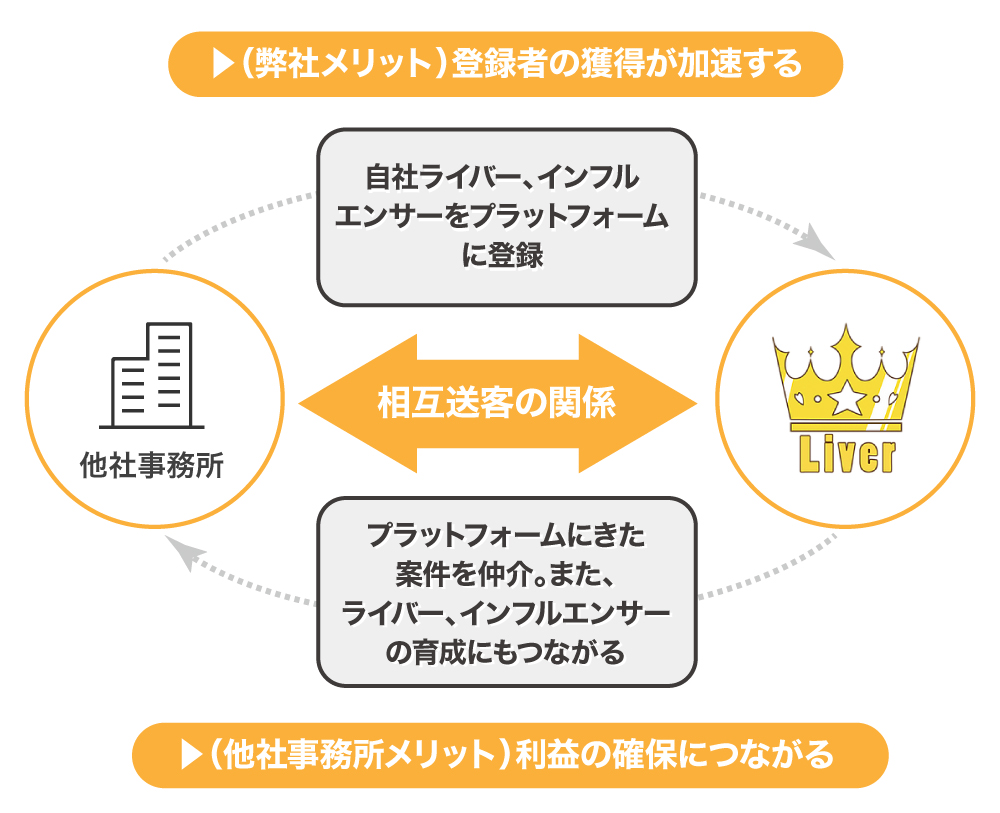 ▶（弊社メリット）登録者の獲得が加速する

自社ライバー、インフルエンサーをプラットフォームに登録

他社事務所

相互送客の関係

Liver

プラットフォームにきた案件を仲介。また、ライバー、インフルエンサーの育成にもつながる

▶（他社事務所メリット）利益の確保につながる